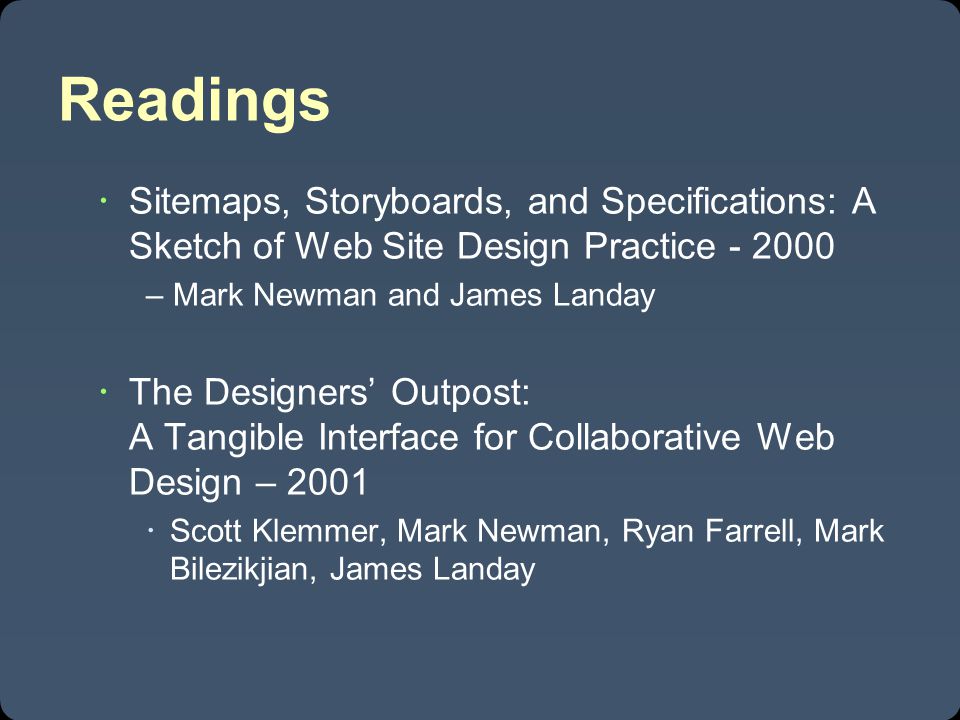 Readings

· Sitemaps, Storyboards, and Specifications: A Sketch of Web Site Design Practice - 2000

– Mark Newman and James Landay

· The Designers' Outpost:
A Tangible Interface for Collaborative Web Design – 2001

· Scott Klemmer, Mark Newman, Ryan Farrell, Mark Bilezikjian, James Landay